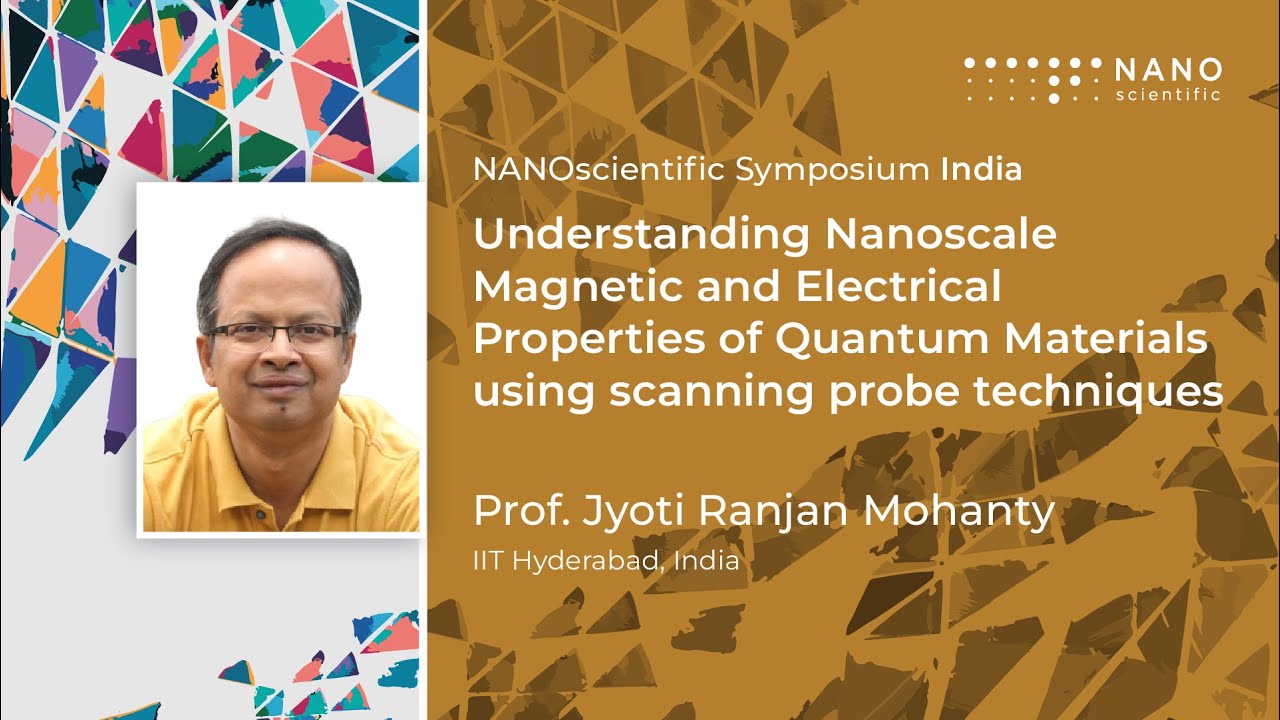 NANO
scientific

NANOscientific Symposium India

Understanding Nanoscale Magnetic and Electrical Properties of Quantum Materials using scanning probe techniques

Prof. Jyoti Ranjan Mohanty

IIT Hyderabad, India